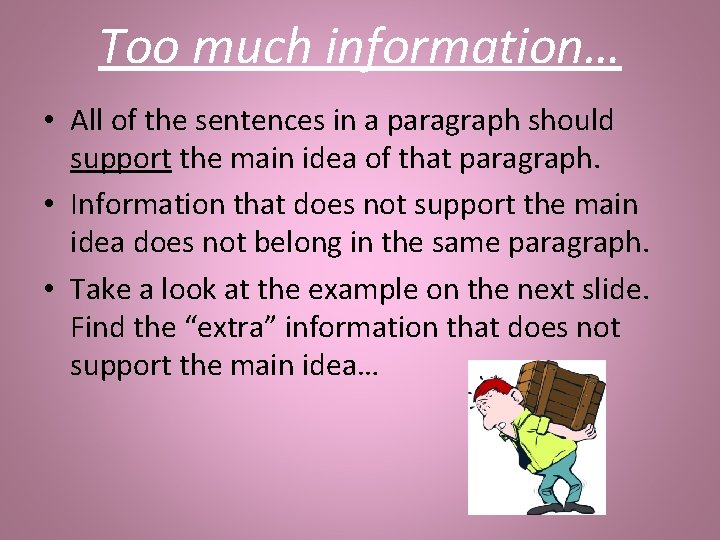 Too much information…

• All of the sentences in a paragraph should support the main idea of that paragraph.

• Information that does not support the main idea does not belong in the same paragraph.

• Take a look at the example on the next slide. Find the “extra” information that does not support the main idea…